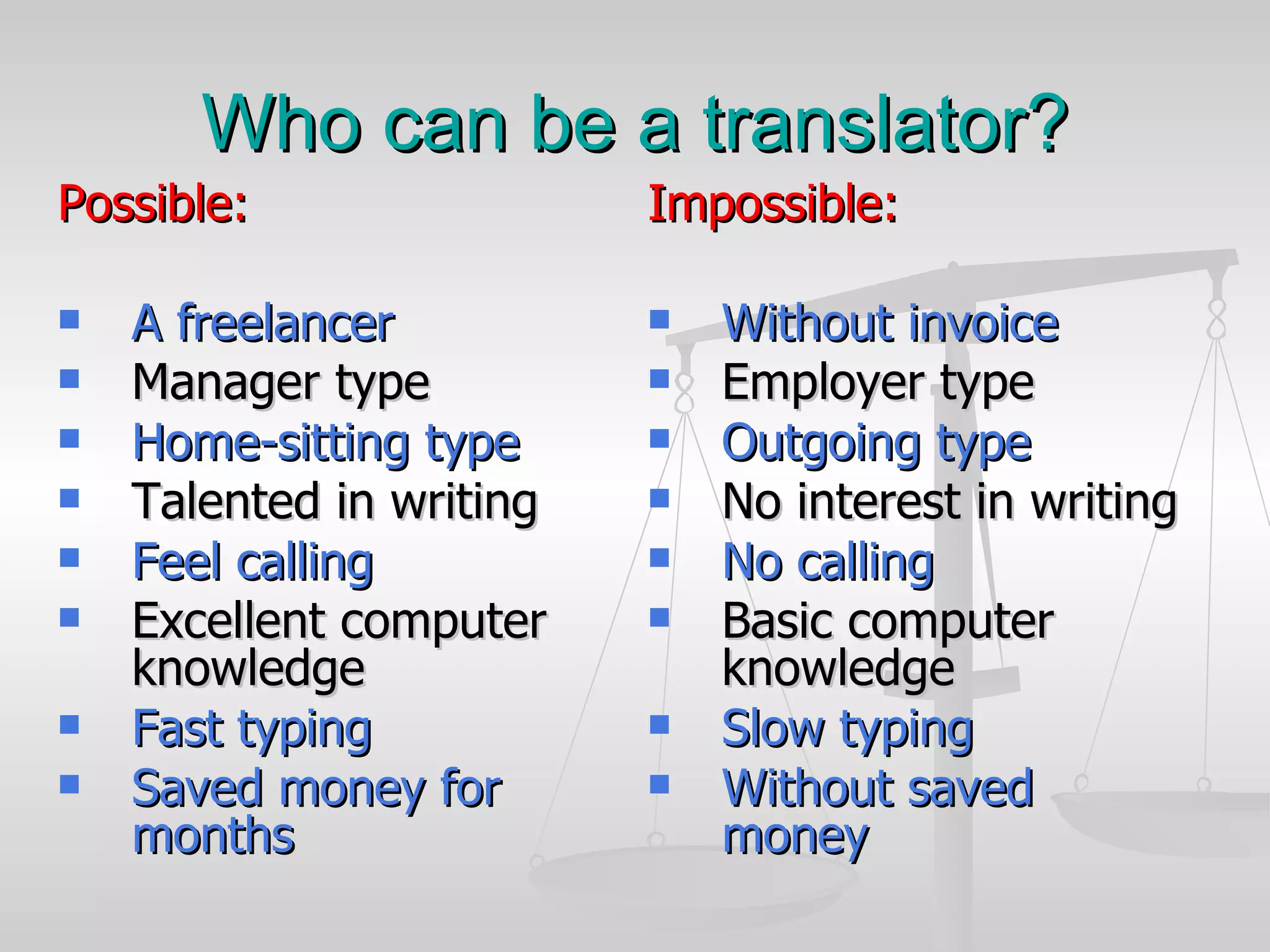 Who can be a translator?

Possible:

- A freelancer
- Manager type
- Home-sitting type
- Talented in writing
- Feel calling
- Excellent computer knowledge
- Fast typing
- Saved money for months

Impossible:

- Without invoice
- Employer type
- Outgoing type
- No interest in writing
- No calling
- Basic computer knowledge
- Slow typing
- Without saved money